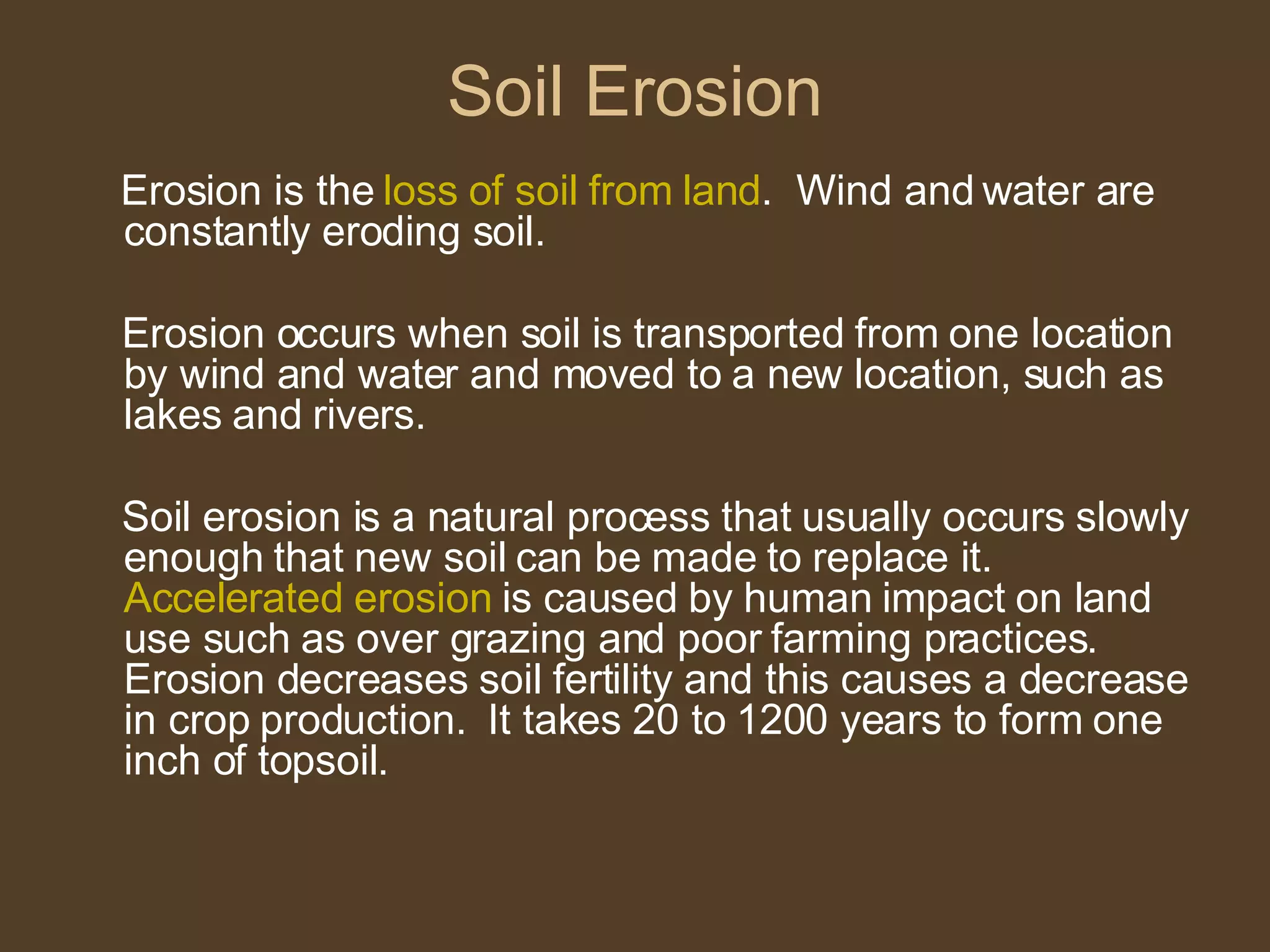 Soil Erosion

Erosion is the loss of soil from land. Wind and water are constantly eroding soil.

Erosion occurs when soil is transported from one location by wind and water and moved to a new location, such as lakes and rivers.

Soil erosion is a natural process that usually occurs slowly enough that new soil can be made to replace it. Accelerated erosion is caused by human impact on land use such as over grazing and poor farming practices. Erosion decreases soil fertility and this causes a decrease in crop production. It takes 20 to 1200 years to form one inch of topsoil.